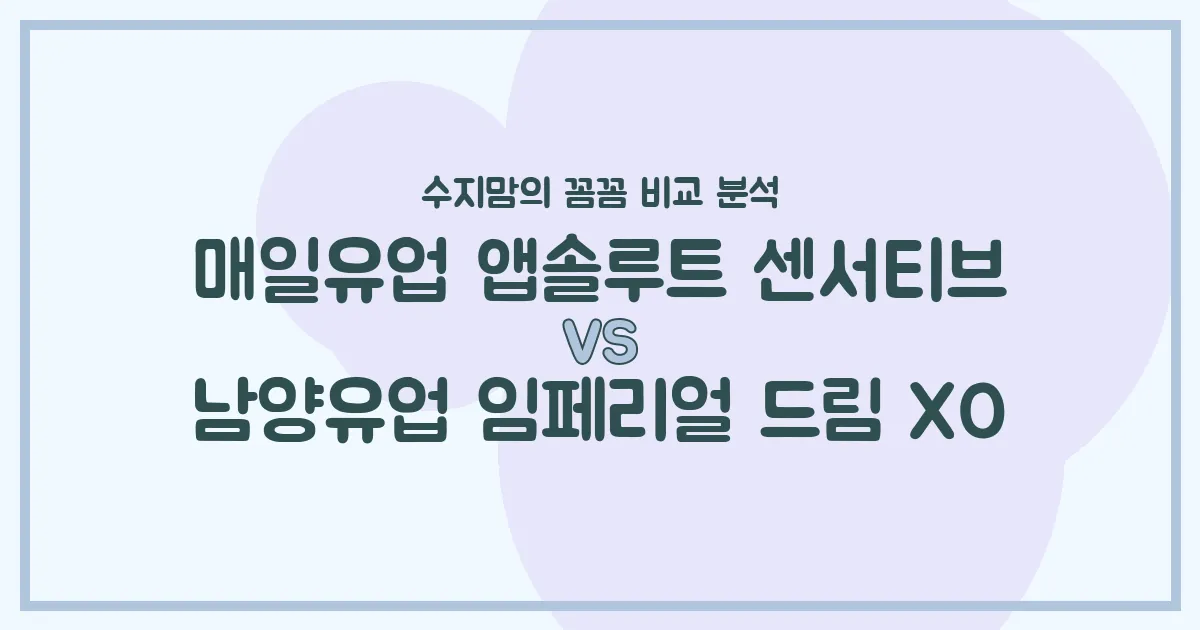 수지맘의 꼼꼼 비교 분석

매일유업 앱솔루트 센서티브

VS

남양유업 임페리얼 드림 XO